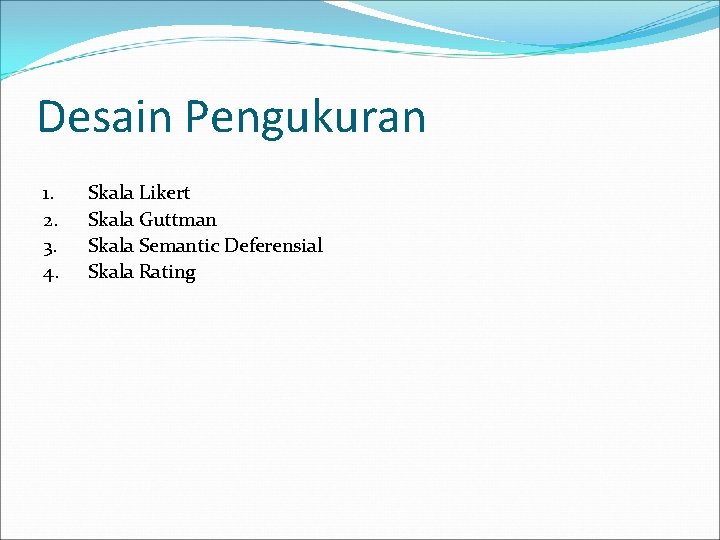 Desain Pengukuran

1. Skala Likert
2. Skala Guttman
3. Skala Semantic Deferensial
4. Skala Rating